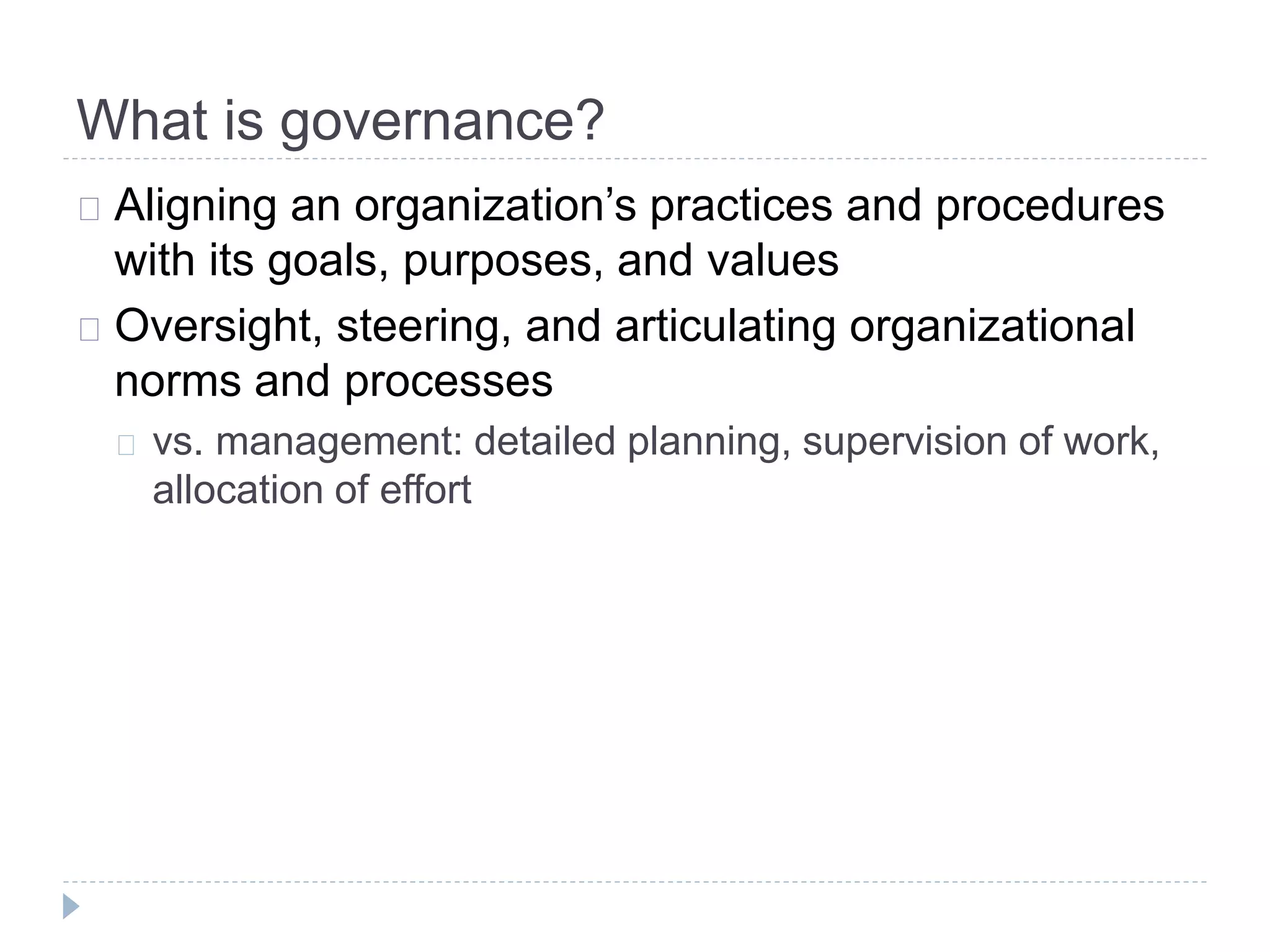 What is governance?

Aligning an organization’s practices and procedures with its goals, purposes, and values

Oversight, steering, and articulating organizational norms and processes

vs. management: detailed planning, supervision of work, allocation of effort